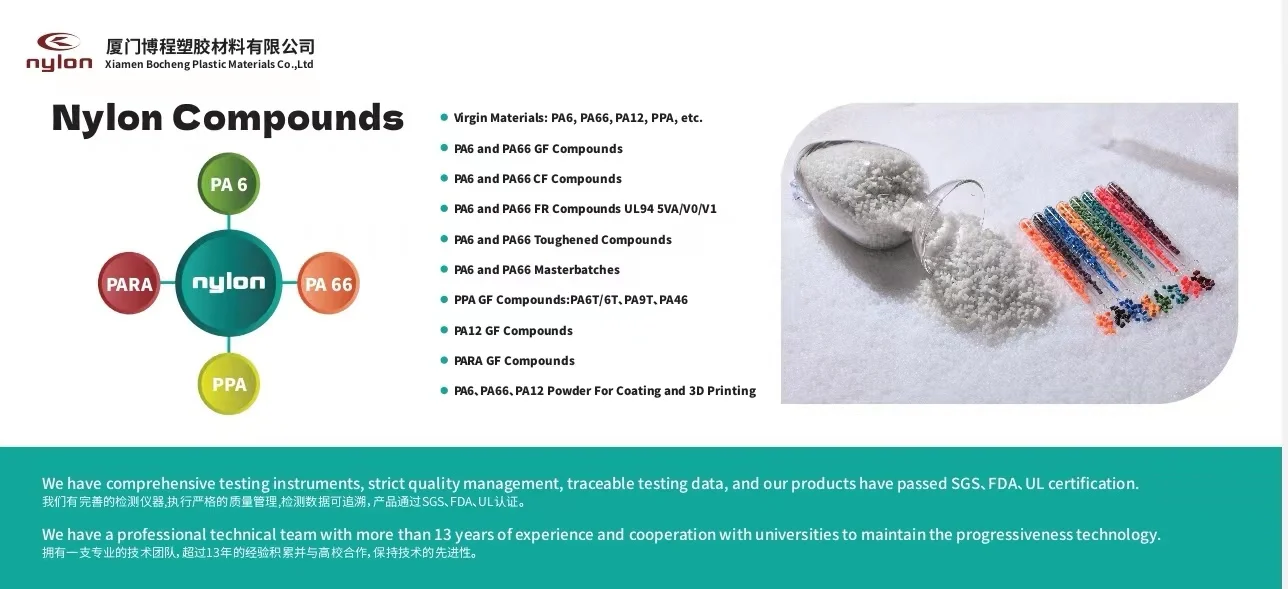 nylon
厦门博程塑胶材料有限公司
Xiamen Bocheng Plastic Materials Co.,Ltd

Nylon Compounds

PA 6
PARA
nylon
PA 66
PPA

Virgin Materials: PA6, PA66, PA12, PPA, etc.
PA6 and PA66 GF Compounds
PA6 and PA66 CF Compounds
PA6 and PA66 FR Compounds UL94 5VA/V0/V1
PA6 and PA66 Toughened Compounds
PA6 and PA66 Masterbatches
PPA GF Compounds:PA6T/6T、PA9T、PA46
PA12 GF Compounds
PARA GF Compounds
PA6、PA66、PA12 Powder For Coating and 3D Printing

We have comprehensive testing instruments, strict quality management, traceable testing data, and our products have passed SGS、FDA、UL certification.
我们有完善的检测仪器,执行严格的质量管理,检测数据可追溯,产品通过SGS、FDA、UL认证。

We have a professional technical team with more than 13 years of experience and cooperation with universities to maintain the progressiveness technology.
拥有一支专业的技术团队,超过13年的经验积累并与高校合作,保持技术的先进性。